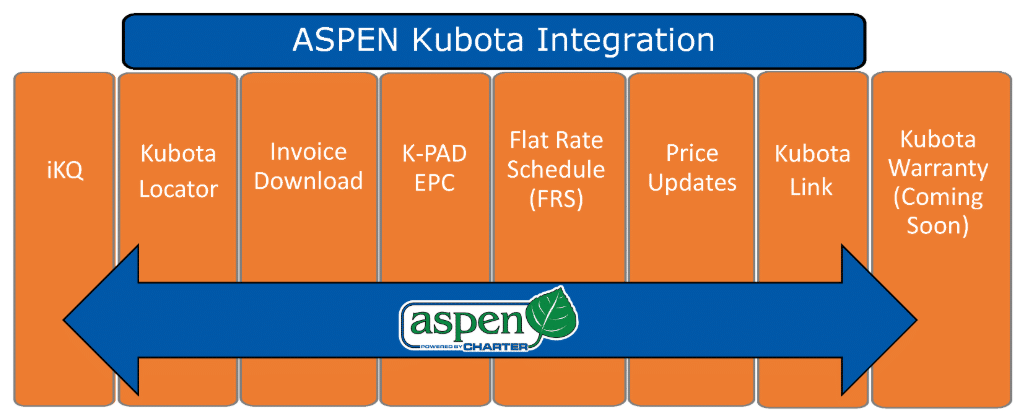 ASPEN Kubota Integration

iKQ

Kubota Locator

Invoice Download

K-PAD EPC

Flat Rate Schedule (FRS)

Price Updates

Kubota Link

Kubota Warranty (Coming Soon)

aspen
POWERED BY CHARTER